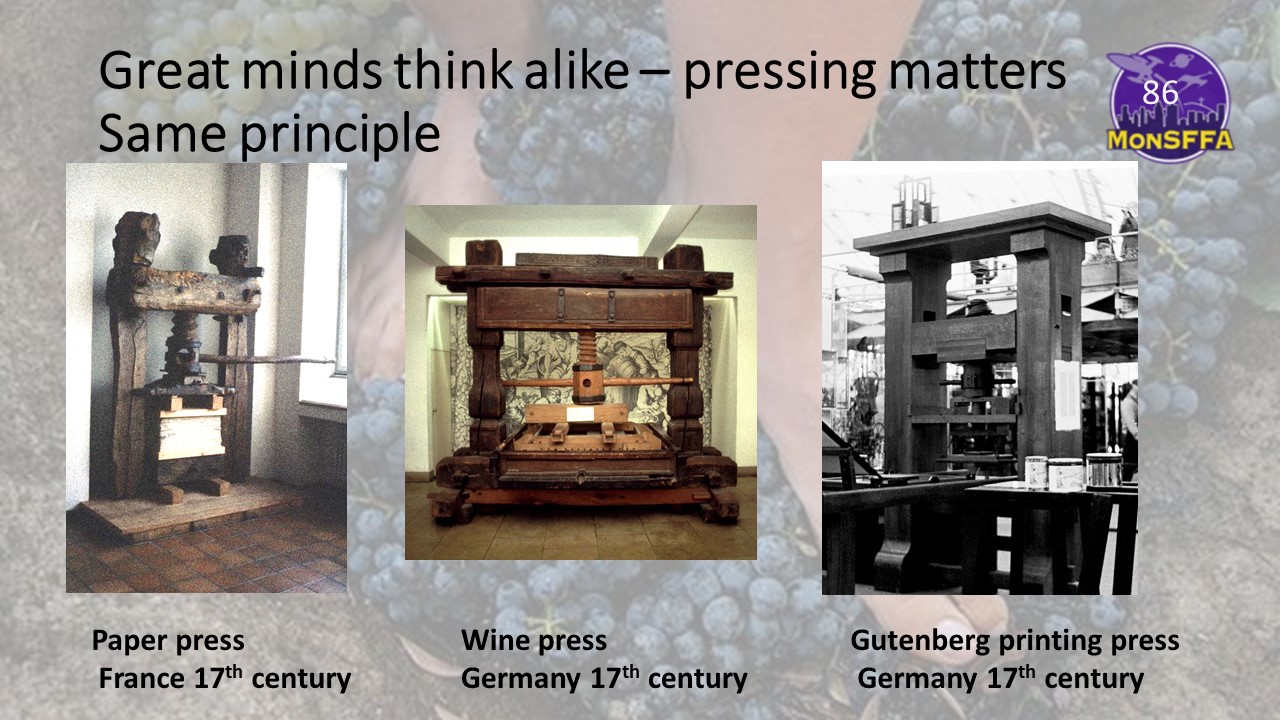 Great minds think alike – pressing matters
Same principle

86
MonSFFA

Paper press
France 17$^{th}$ century

Wine press
Germany 17$^{th}$ century

Gutenberg printing press
Germany 17$^{th}$ century